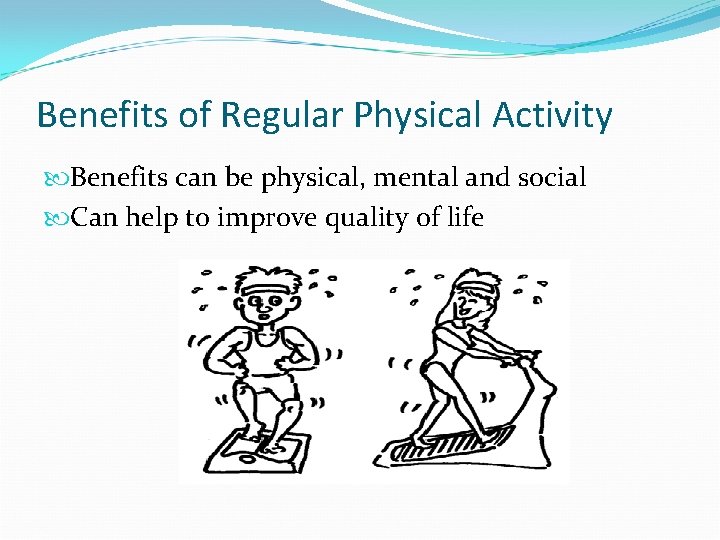 Benefits of Regular Physical Activity

Benefits can be physical, mental and social

Can help to improve quality of life